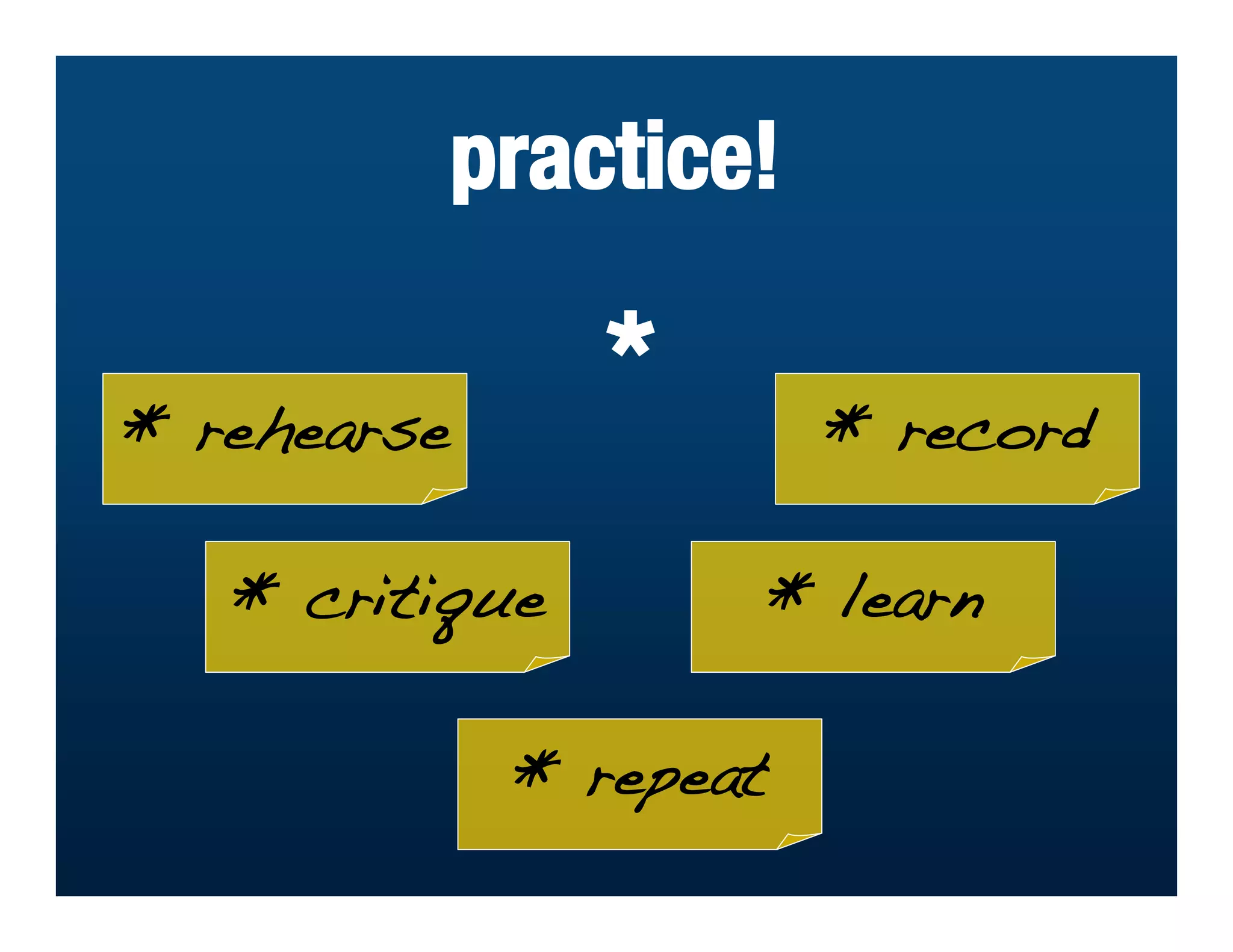 practice!

*

* rehearse

* record

* critique

* learn

* repeat